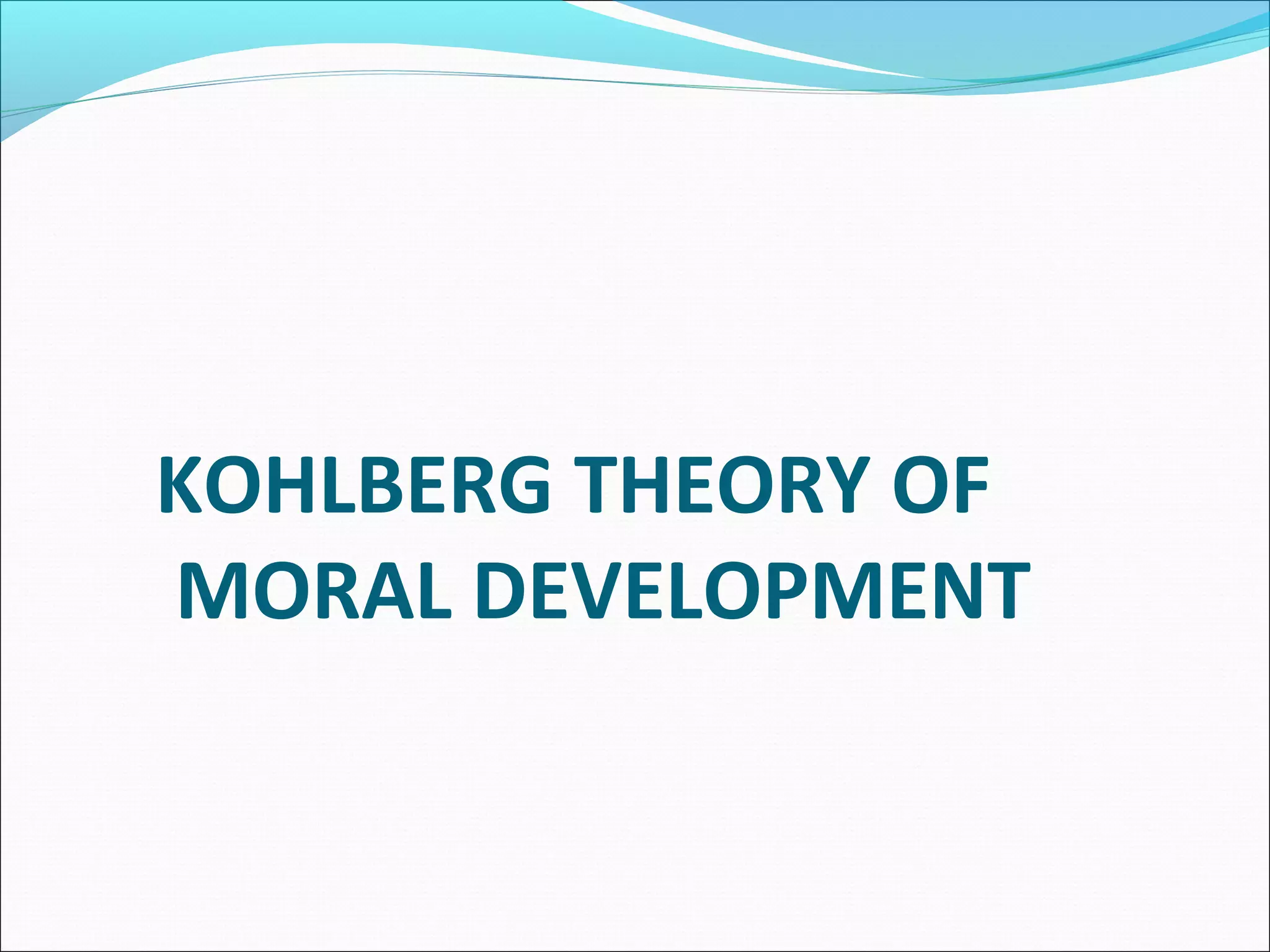 KOHLBERG THEORY OF MORAL DEVELOPMENT